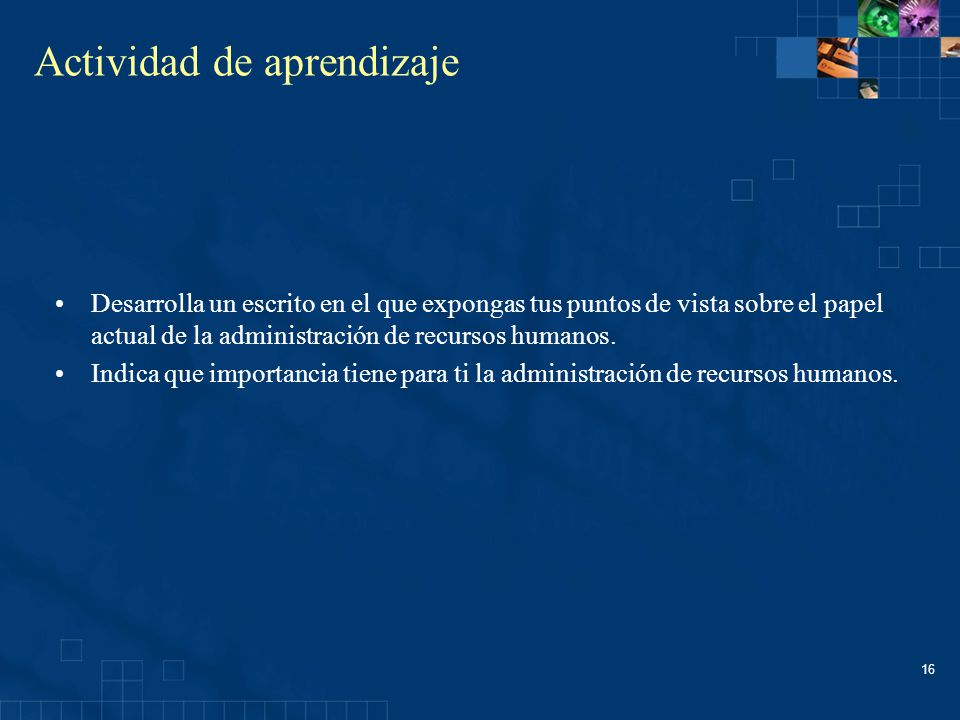 Actividad de aprendizaje

• Desarrolla un escrito en el que expongas tus puntos de vista sobre el papel actual de la administración de recursos humanos.

• Indica que importancia tiene para ti la administración de recursos humanos.

16